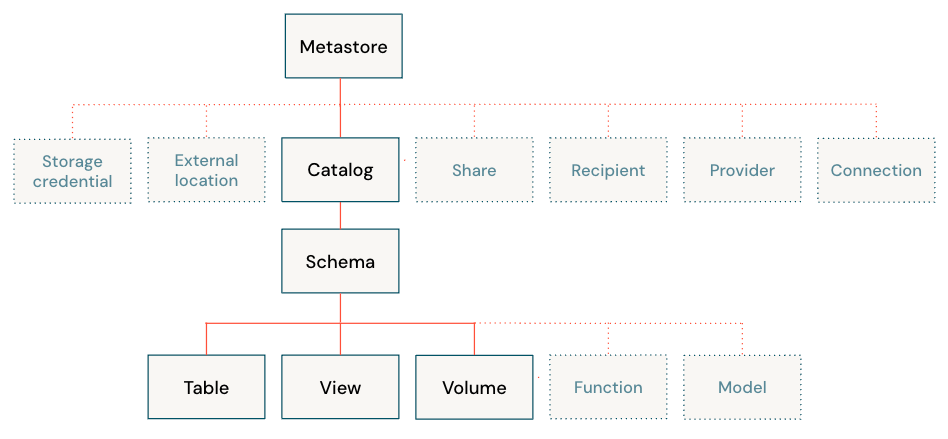 Metastore

Storage credential

External location

Catalog

Share

Recipient

Provider

Connection

Schema

Table

View

Volume

Function

Model